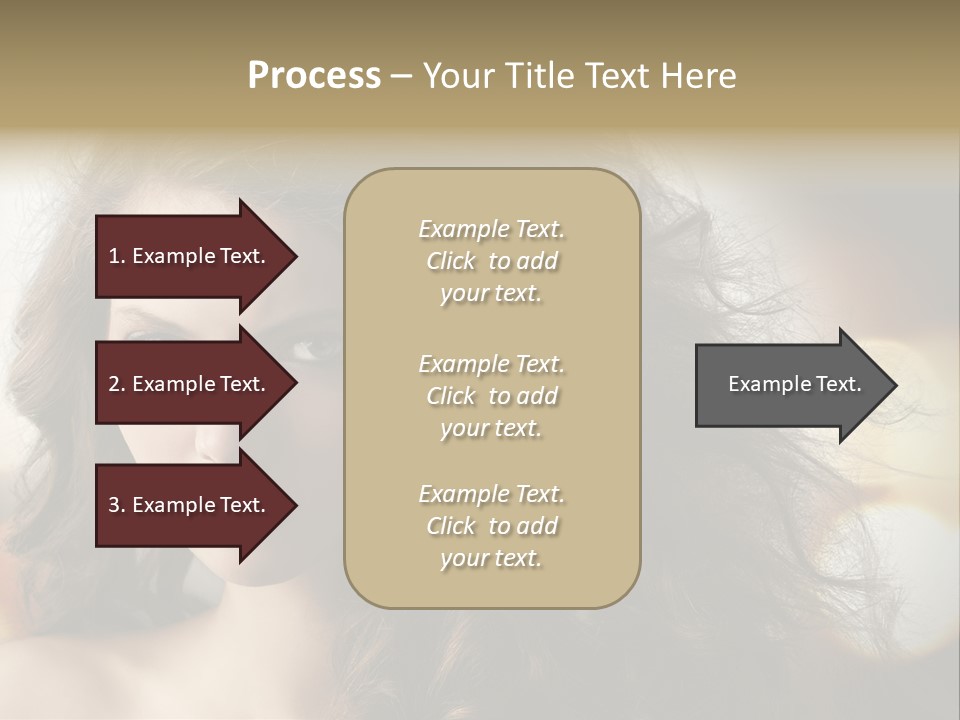 Process – Your Title Text Here

1. Example Text.

2. Example Text.

3. Example Text.

Example Text. Click to add your text.

Example Text. Click to add your text.

Example Text. Click to add your text.

Example Text.